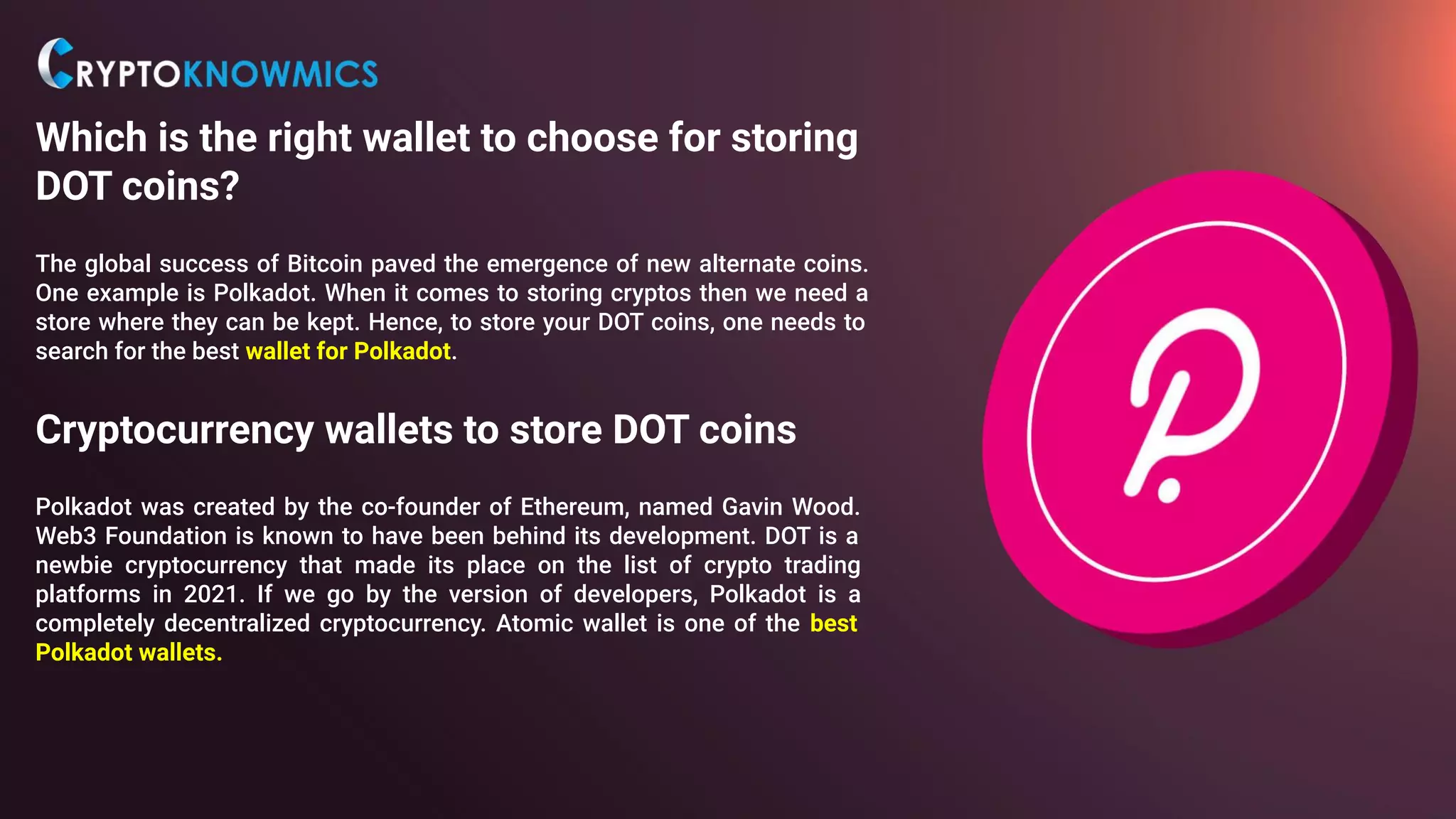 CRYPTOKNOWMICS

Which is the right wallet to choose for storing DOT coins?

The global success of Bitcoin paved the emergence of new alternate coins. One example is Polkadot. When it comes to storing cryptos then we need a store where they can be kept. Hence, to store your DOT coins, one needs to search for the best wallet for Polkadot.

Cryptocurrency wallets to store DOT coins

Polkadot was created by the co-founder of Ethereum, named Gavin Wood. Web3 Foundation is known to have been behind its development. DOT is a newbie cryptocurrency that made its place on the list of crypto trading platforms in 2021. If we go by the version of developers, Polkadot is a completely decentralized cryptocurrency. Atomic wallet is one of the best Polkadot wallets.